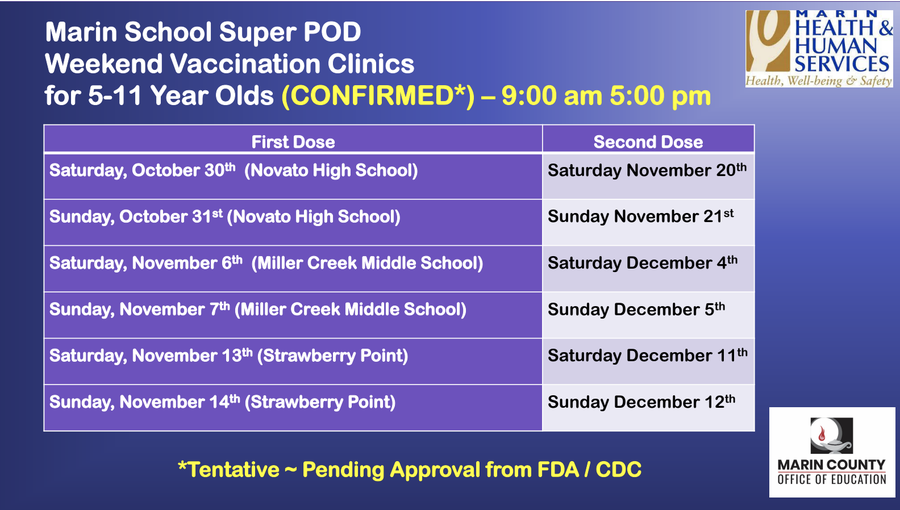 Marin School Super POD
Weekend Vaccination Clinics
for 5-11 Year Olds (CONFIRMED*) – 9:00 am 5:00 pm

MARIN HEALTH & HUMAN SERVICES
Health, Well-being & Safety

| First Dose | Second Dose |
|---|---|
| Saturday, October 30$^{th}$ (Novato High School) | Saturday November 20$^{th}$ |
| Sunday, October 31$^{st}$ (Novato High School) | Sunday November 21$^{st}$ |
| Saturday, November 6$^{th}$ (Miller Creek Middle School) | Saturday December 4$^{th}$ |
| Sunday, November 7$^{th}$ (Miller Creek Middle School) | Sunday December 5$^{th}$ |
| Saturday, November 13$^{th}$ (Strawberry Point) | Saturday December 11$^{th}$ |
| Sunday, November 14$^{th}$ (Strawberry Point) | Sunday December 12$^{th}$ |

*Tentative ~ Pending Approval from FDA / CDC

MARIN COUNTY
OFFICE OF EDUCATION